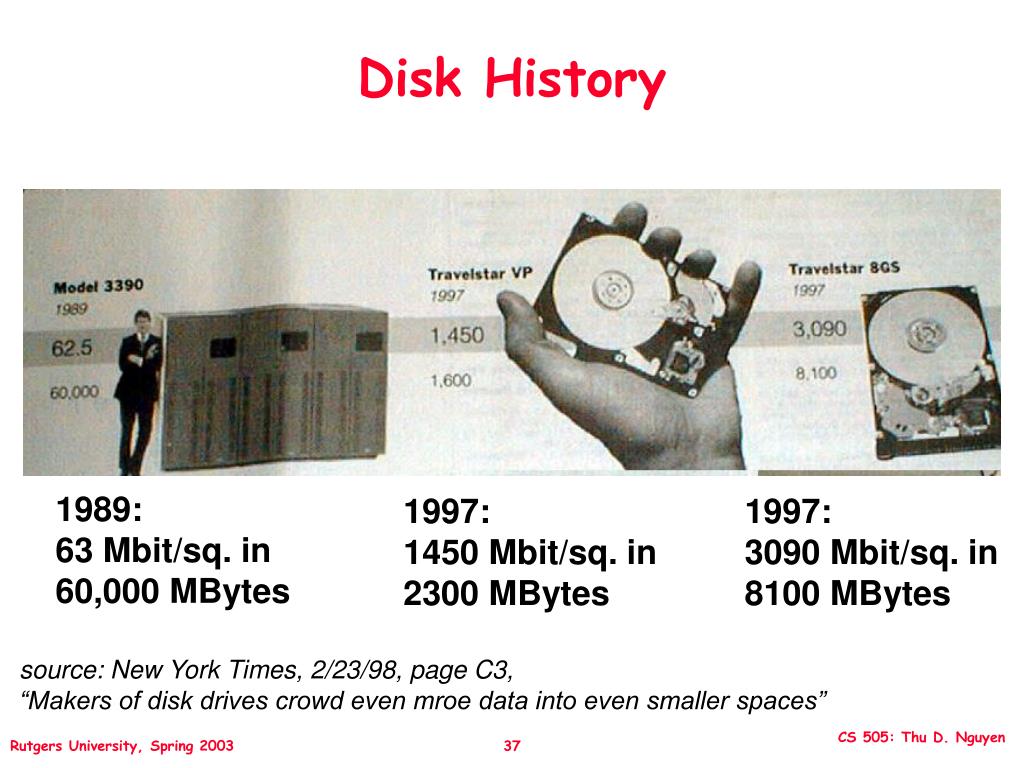 Disk History

Model 3390
1989
62.5
60,000

Travelstar VP
1997
1,450
1,600

Travelstar 8GS
1997
3,090
8,100

1989:
63 Mbit/sq. in
60,000 MBytes

1997:
1450 Mbit/sq. in
2300 MBytes

1997:
3090 Mbit/sq. in
8100 MBytes

source: New York Times, 2/23/98, page C3,
“Makers of disk drives crowd even mroe data into even smaller spaces”

Rutgers University, Spring 2003
37
CS 505: Thu D. Nguyen